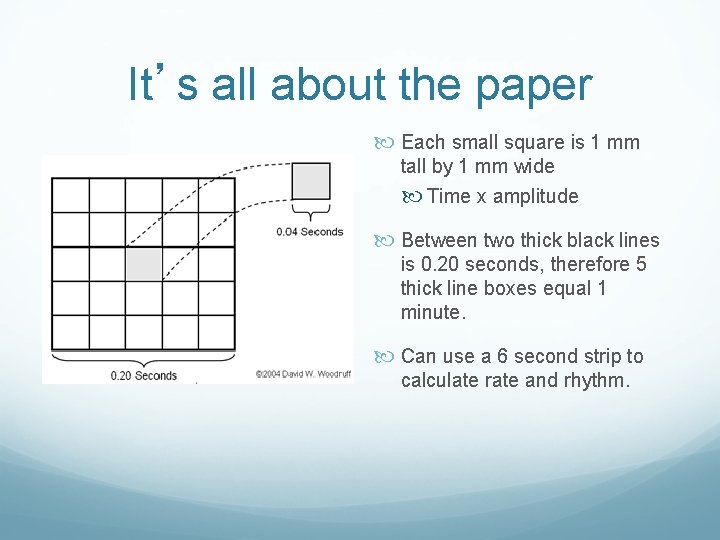 It’s all about the paper

0.04 Seconds

0.20 Seconds

©2004 David W. Woodruff

Each small square is 1 mm tall by 1 mm wide

Time x amplitude

Between two thick black lines is 0.20 seconds, therefore 5 thick line boxes equal 1 minute.

Can use a 6 second strip to calculate rate and rhythm.